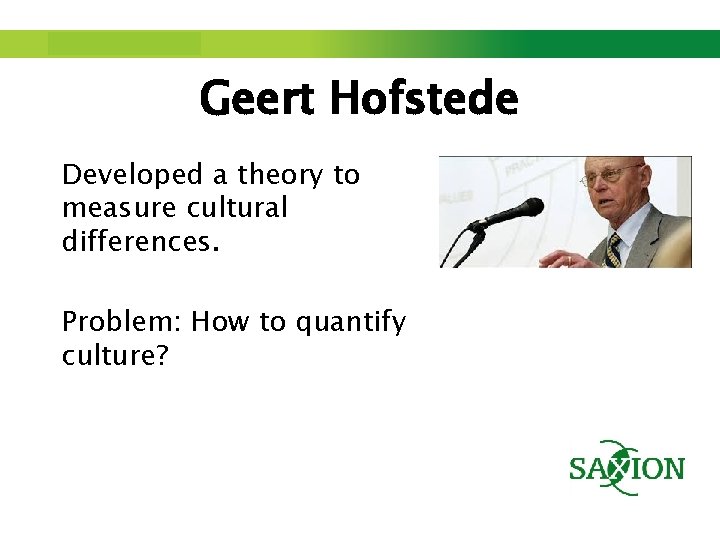 Geert Hofstede

Developed a theory to measure cultural differences.

Problem: How to quantify culture?

SAXION